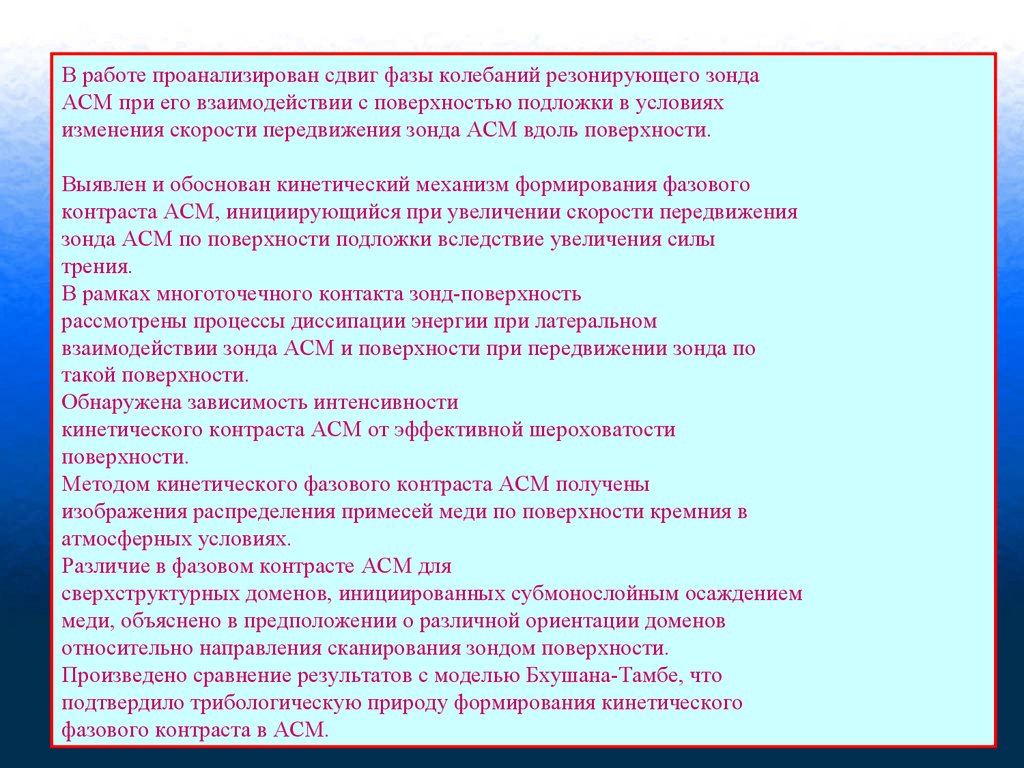 В работе проанализирован сдвиг фазы колебаний резонирующего зонда АСМ при его взаимодействии с поверхностью подложки в условиях изменения скорости передвижения зонда АСМ вдоль поверхности.

Выявлен и обоснован кинетический механизм формирования фазового контраста АСМ, инициирующийся при увеличении скорости передвижения зонда АСМ по поверхности подложки вследствие увеличения силы трения.
В рамках многоточечного контакта зонд-поверхность рассмотрены процессы диссипации энергии при латеральном взаимодействии зонда АСМ и поверхности при передвижении зонда по такой поверхности.
Обнаружена зависимость интенсивности кинетического контраста АСМ от эффективной шероховатости поверхности.
Методом кинетического фазового контраста АСМ получены изображения распределения примесей меди по поверхности кремния в атмосферных условиях.
Различие в фазовом контрасте АСМ для сверхструктурных доменов, инициированных субмонослойным осаждением меди, объяснено в предположении о различной ориентации доменов относительно направления сканирования зондом поверхности.
Произведено сравнение результатов с моделью Бхушана-Тамбе, что подтвердило трибологическую природу формирования кинетического фазового контраста в АСМ.